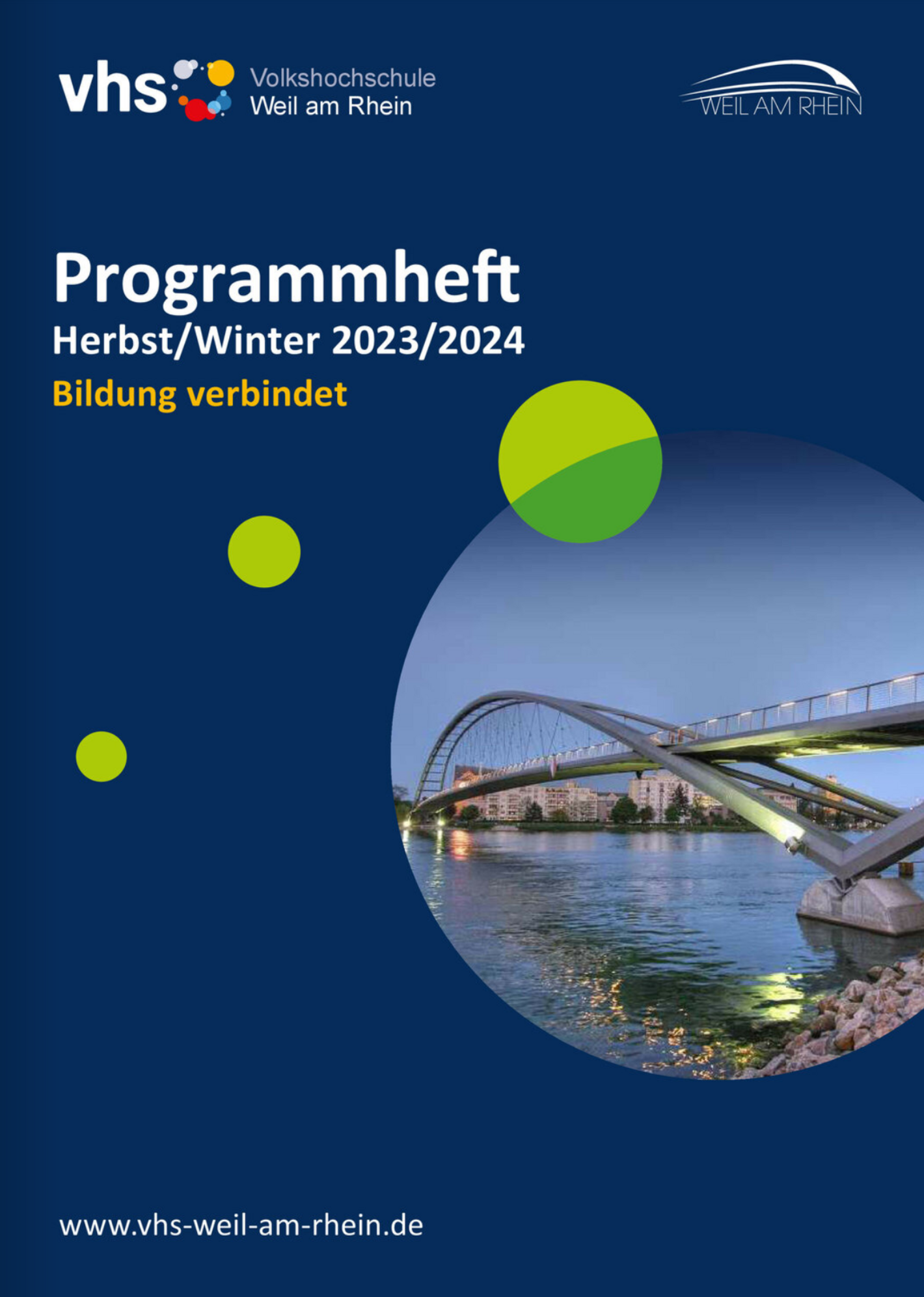 vhs Volkshochschule Weil am Rhein

WEIL AM RHEIN

Programmheft
Herbst/Winter 2023/2024
Bildung verbindet

www.vhs-weil-am-rhein.de